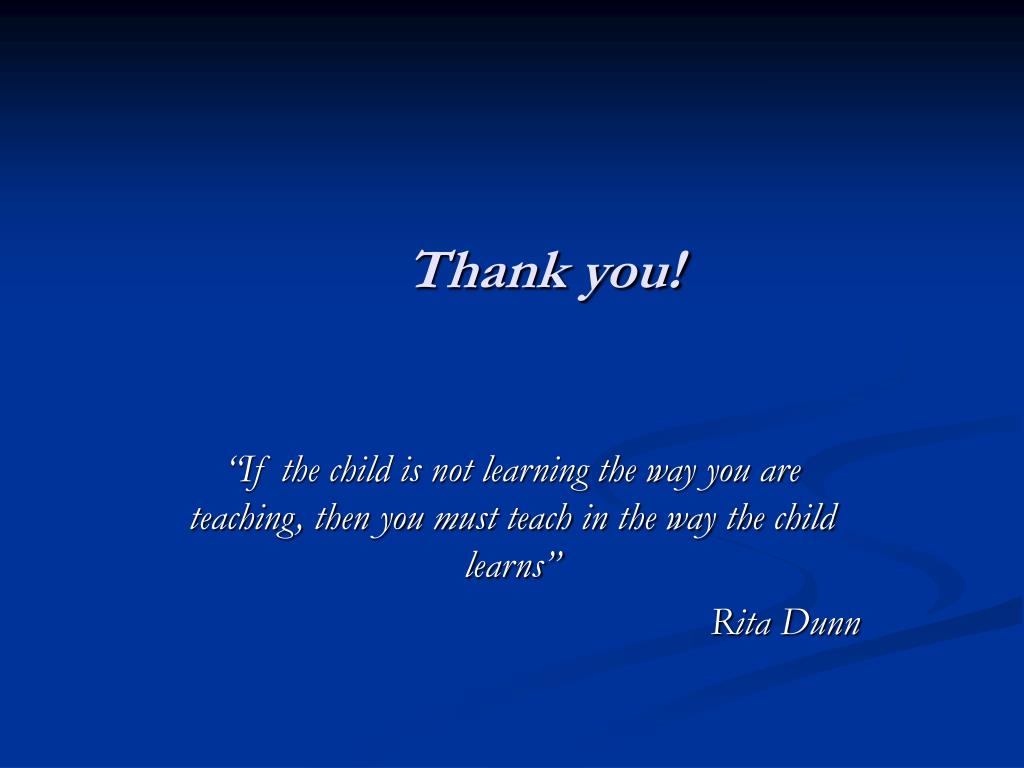 Thank you!

“If the child is not learning the way you are teaching, then you must teach in the way the child learns”

Rita Dunn